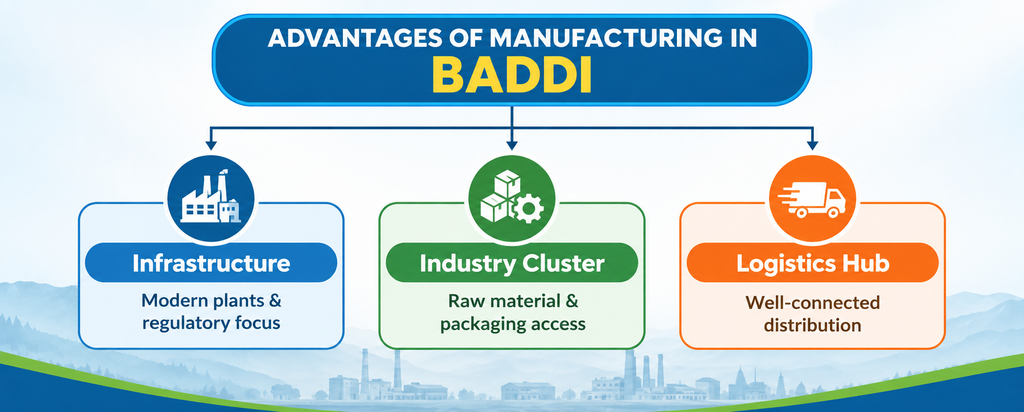 ADVANTAGES OF MANUFACTURING IN
BADDI

Infrastructure
Modern plants & regulatory focus

Industry Cluster
Raw material & packaging access

Logistics Hub
Well-connected distribution